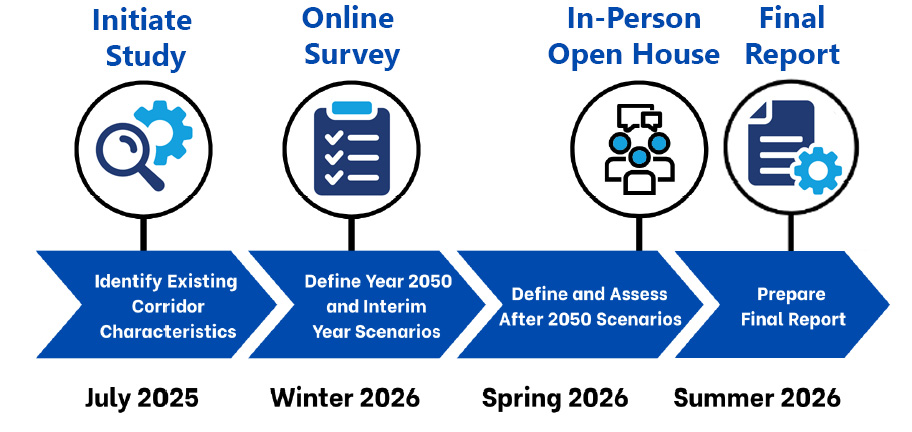 Initiate Study

Online Survey

In-Person Open House

Final Report

Identify Existing Corridor Characteristics

Define Year 2050 and Interim Year Scenarios

Define and Assess After 2050 Scenarios

Prepare Final Report

July 2025

Winter 2026

Spring 2026

Summer 2026